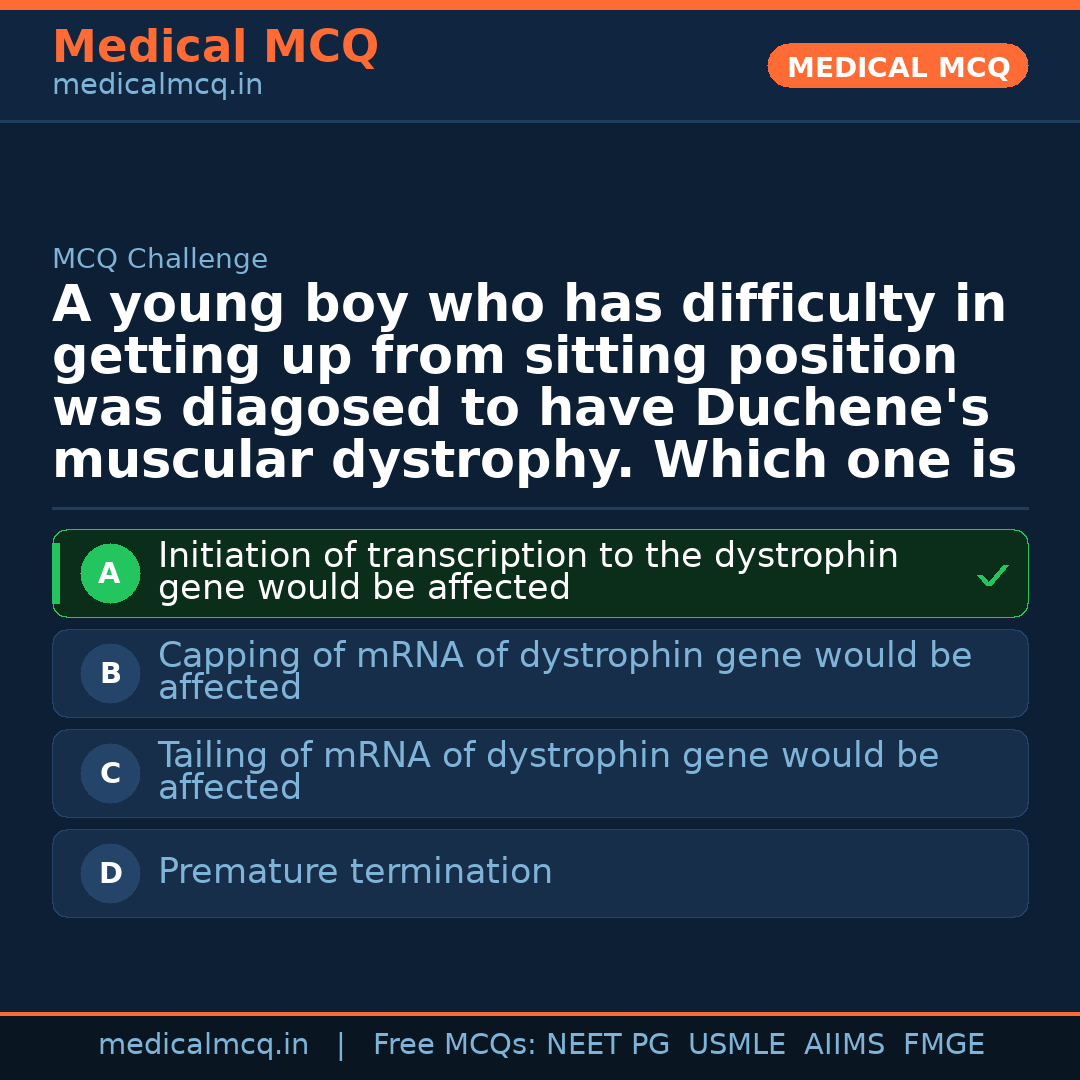 Medical MCQ
medicalmcq.in

MEDICAL MCQ

MCQ Challenge

A young boy who has difficulty in getting up from sitting position was diagosed to have Duchene's muscular dystrophy. Which one is

A Initiation of transcription to the dystrophin gene would be affected ✓

B Capping of mRNA of dystrophin gene would be affected

C Tailing of mRNA of dystrophin gene would be affected

D Premature termination

medicalmcq.in | Free MCQs: NEET PG USMLE AIIMS FMGE